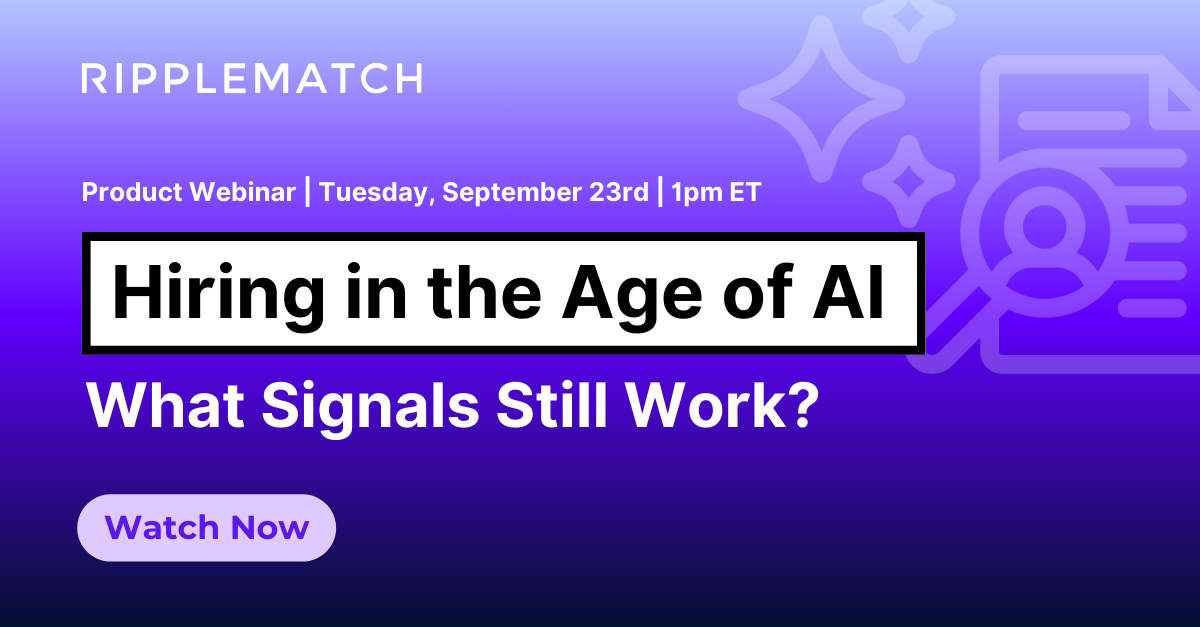 RIPPLEMATCH

Product Webinar | Tuesday, September 23rd | 1pm ET

Hiring in the Age of AI

What Signals Still Work?

Watch Now